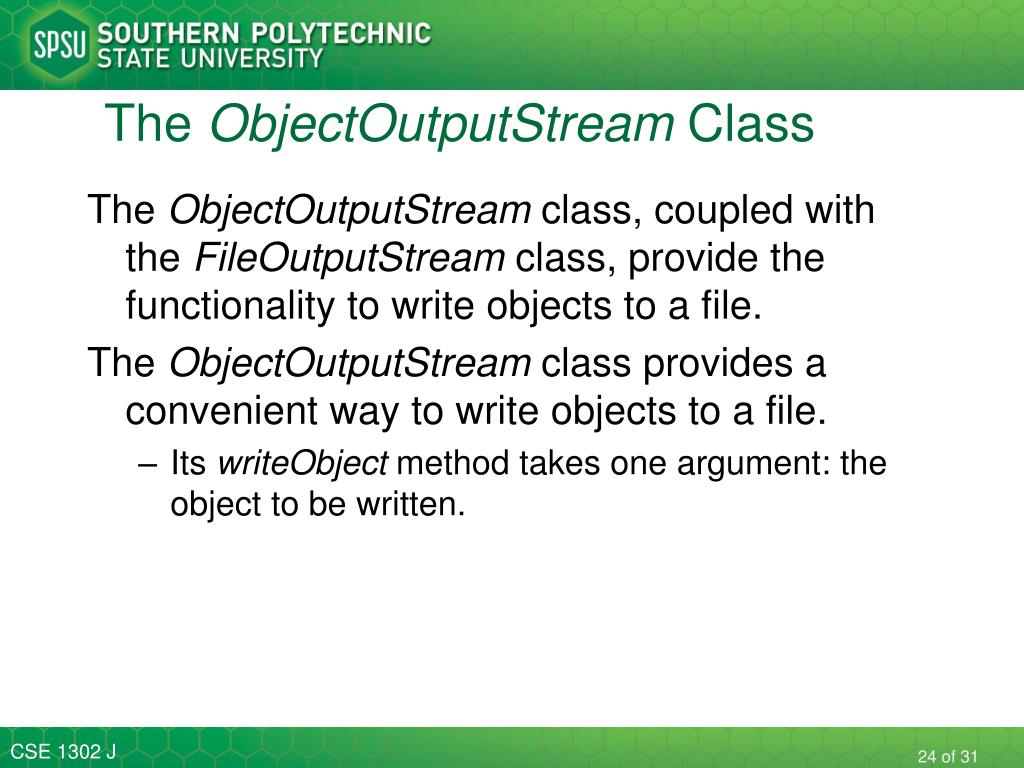 SPSU SOUTHERN POLYTECHNIC STATE UNIVERSITY

The ObjectOutputStream Class

The ObjectOutputStream class, coupled with the FileOutputStream class, provide the functionality to write objects to a file.

The ObjectOutputStream class provides a convenient way to write objects to a file.

– Its writeObject method takes one argument: the object to be written.

CSE 1302 J

24 of 31